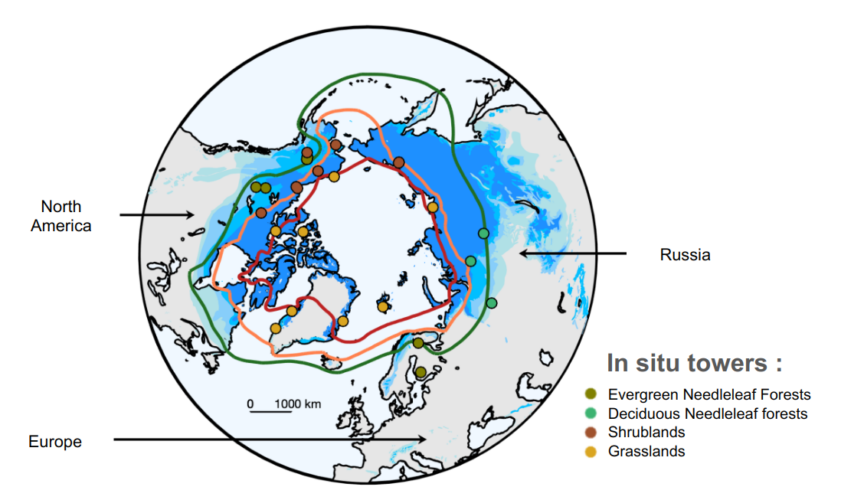 North America

Russia

Europe

0 1000 km

In situ towers :
Evergreen Needleleaf Forests
Deciduous Needleleaf forests
Shrublands
Grasslands